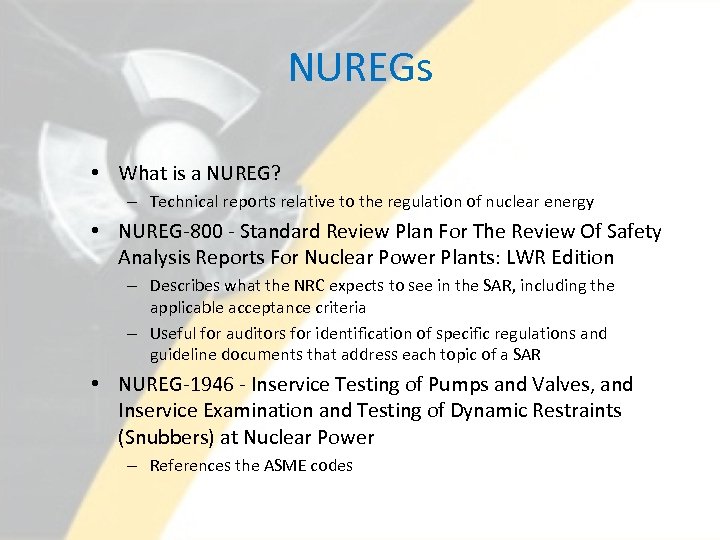 NUREGs

• What is a NUREG?
– Technical reports relative to the regulation of nuclear energy

• NUREG-800 - Standard Review Plan For The Review Of Safety Analysis Reports For Nuclear Power Plants: LWR Edition
– Describes what the NRC expects to see in the SAR, including the applicable acceptance criteria
– Useful for auditors for identification of specific regulations and guideline documents that address each topic of a SAR

• NUREG-1946 - Inservice Testing of Pumps and Valves, and Inservice Examination and Testing of Dynamic Restraints (Snubbers) at Nuclear Power
– References the ASME codes